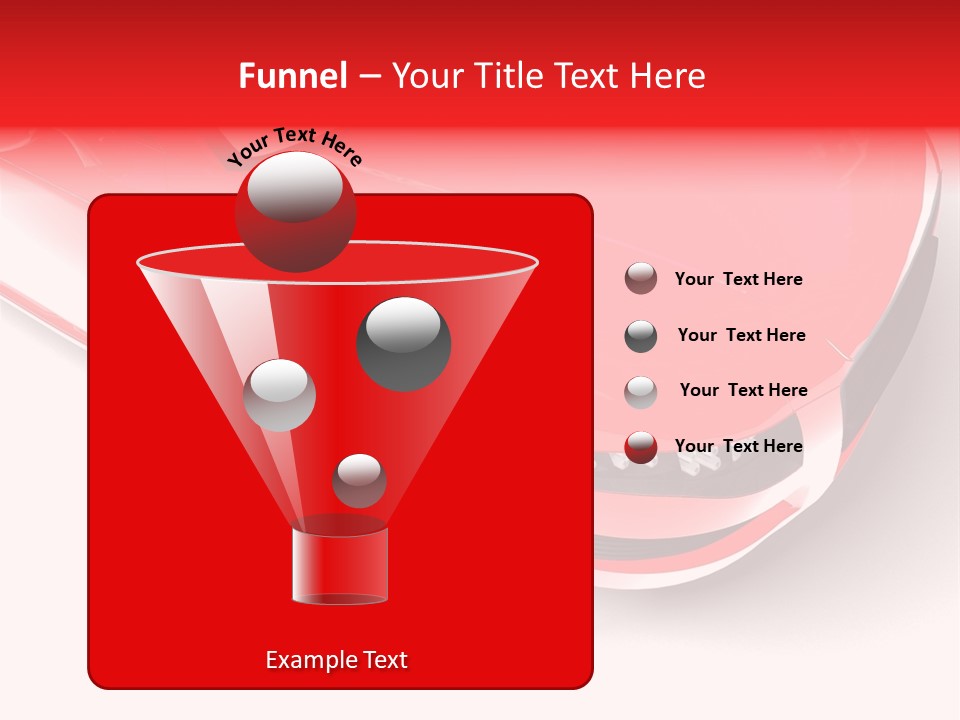 Funnel – Your Title Text Here

Your Text Here

Your Text Here

Your Text Here

Your Text Here

Your Text Here

Example Text